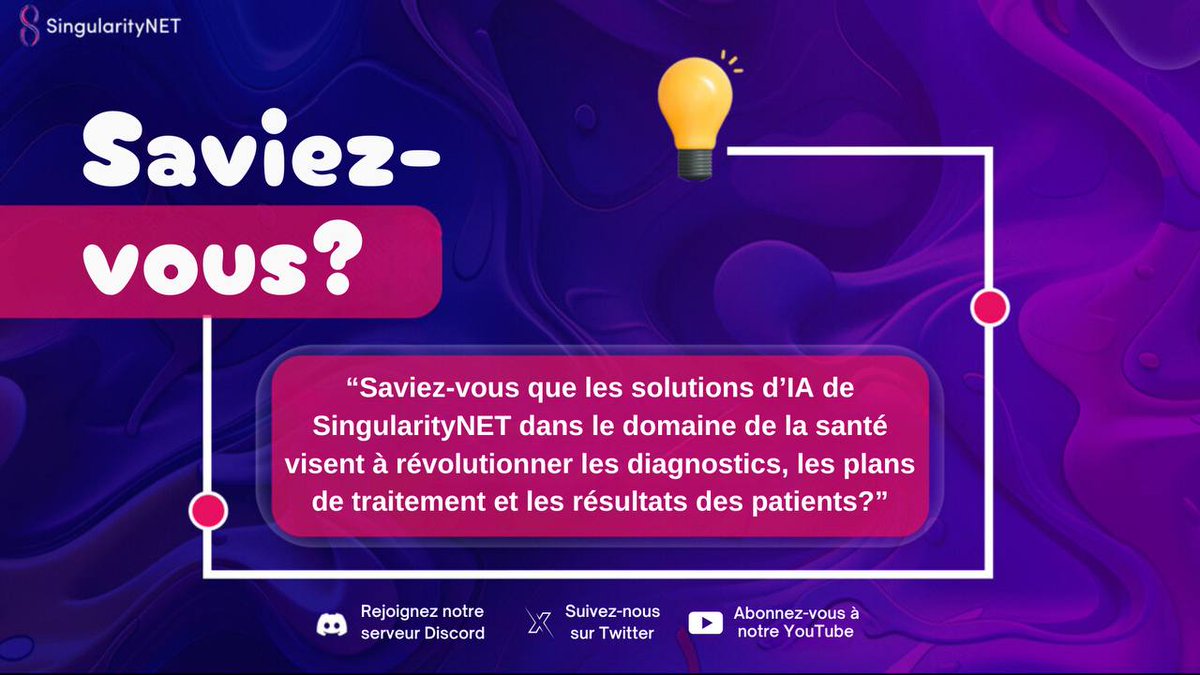 SingularityNET

Saviez-vous?

“Saviez-vous que les solutions d’IA de SingularityNET dans le domaine de la santé visent à révolutionner les diagnostics, les plans de traitement et les résultats des patients?”

Rejoignez notre serveur Discord

Suivez-nous sur Twitter

Abonnez-vous à notre YouTube